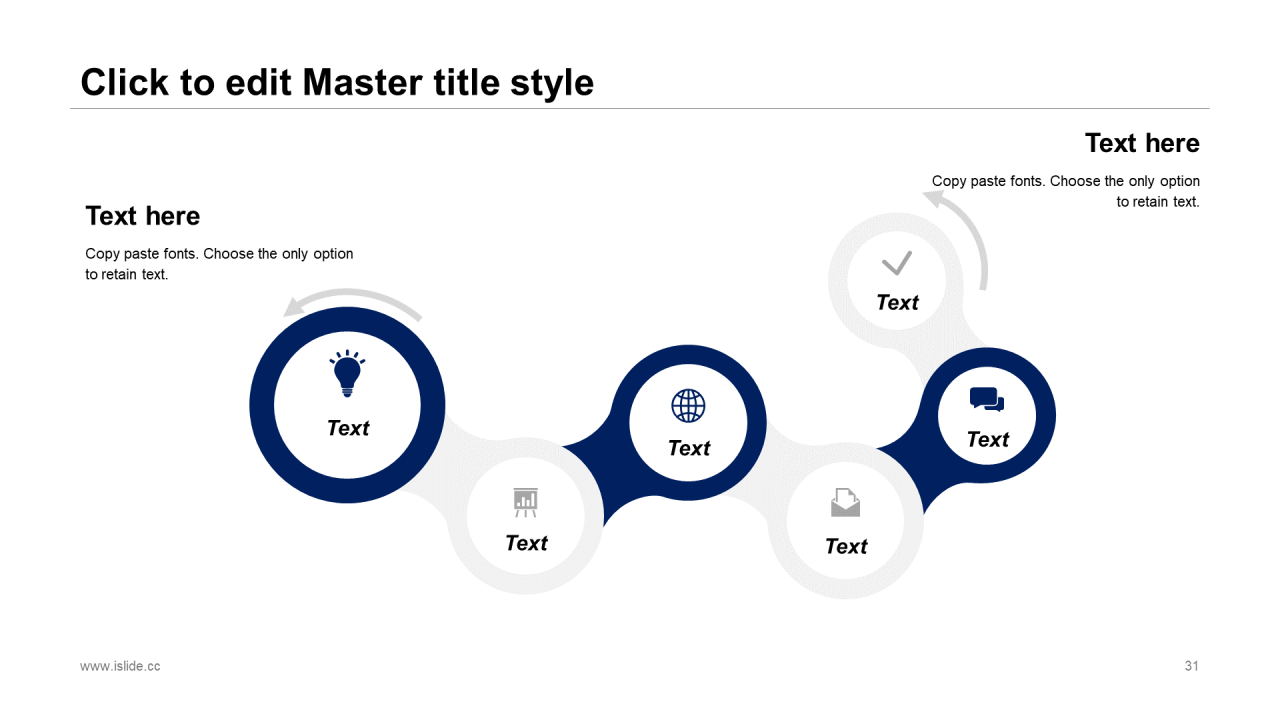 Click to edit Master title style

Text here

Copy paste fonts. Choose the only option to retain text.

Text here

Copy paste fonts. Choose the only option to retain text.

Text

Text

Text

Text

Text

Text

www.islide.cc

31